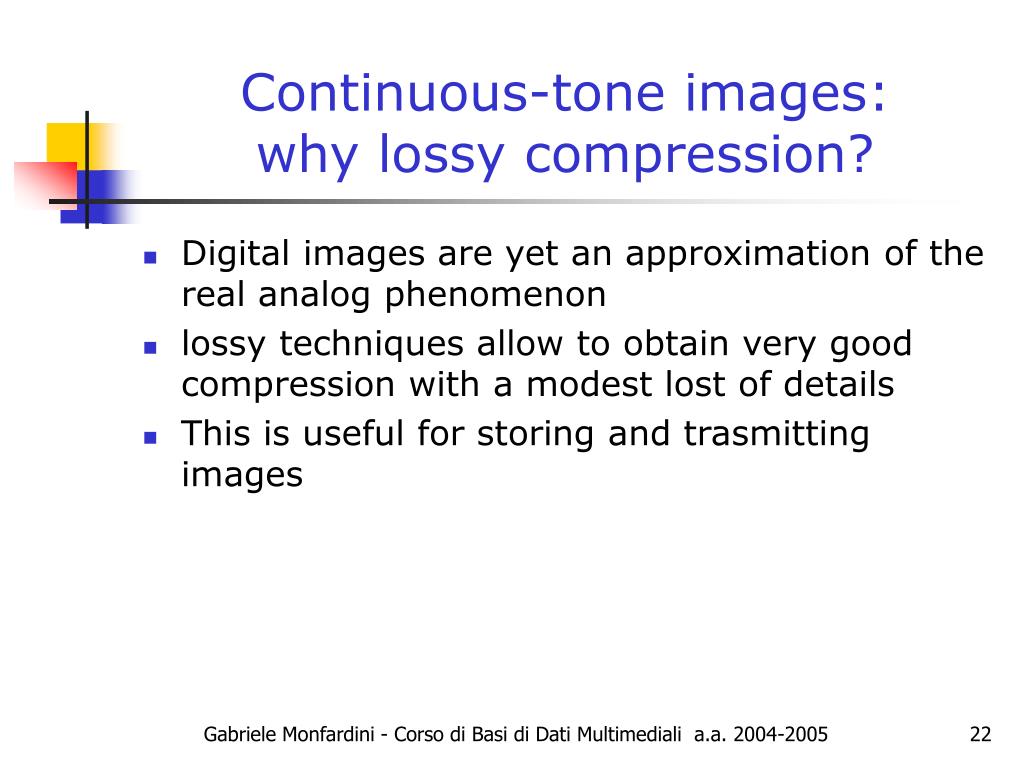 Continuous-tone images: why lossy compression?

- Digital images are yet an approximation of the real analog phenomenon
- lossy techniques allow to obtain very good compression with a modest lost of details
- This is useful for storing and trasmitting images

Gabriele Monfardini - Corso di Basi di Dati Multimediali a.a. 2004-2005

22